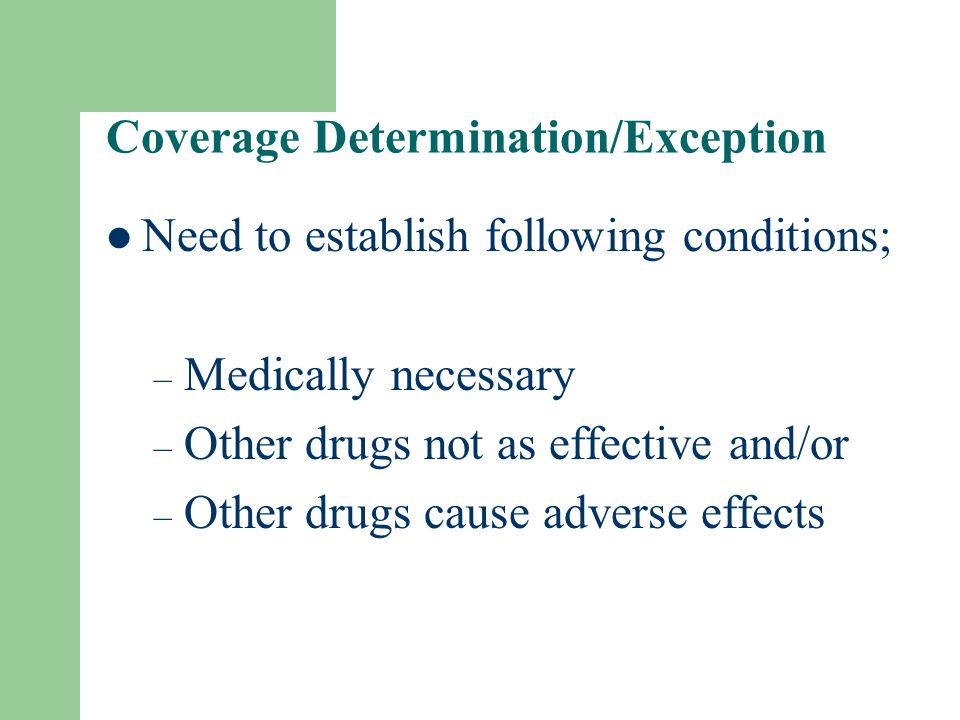 Coverage Determination/Exception

● Need to establish following conditions;

– Medically necessary
– Other drugs not as effective and/or
– Other drugs cause adverse effects